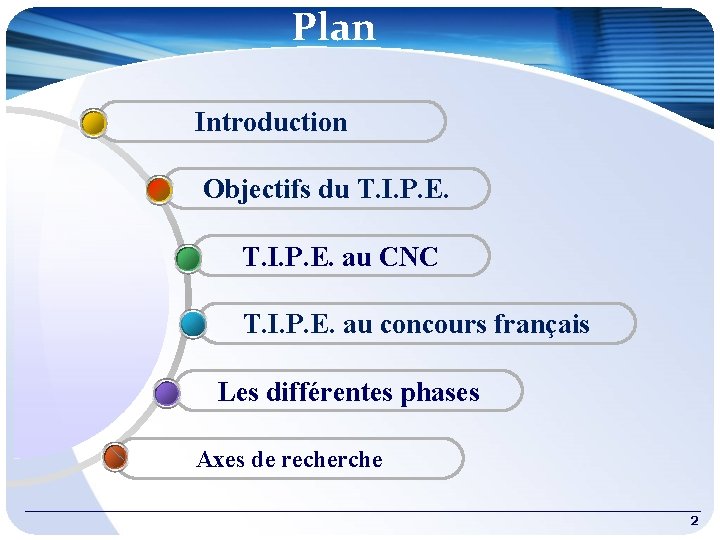 Plan

Introduction

Objectifs du T.I.P.E.

T.I.P.E. au CNC

T.I.P.E. au concours français

Les différentes phases

Axes de recherche

2